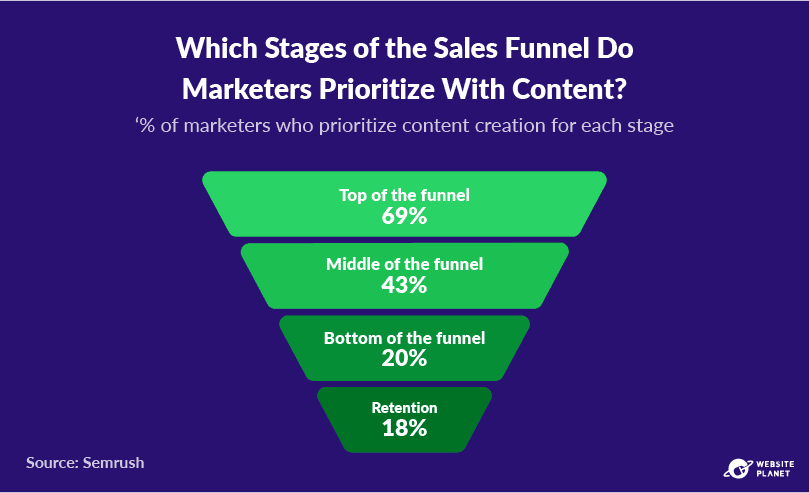 Which Stages of the Sales Funnel Do Marketers Prioritize With Content?

‘% of marketers who prioritize content creation for each stage

Top of the funnel
69%

Middle of the funnel
43%

Bottom of the funnel
20%

Retention
18%

Source: Semrush

WEBSITE PLANET